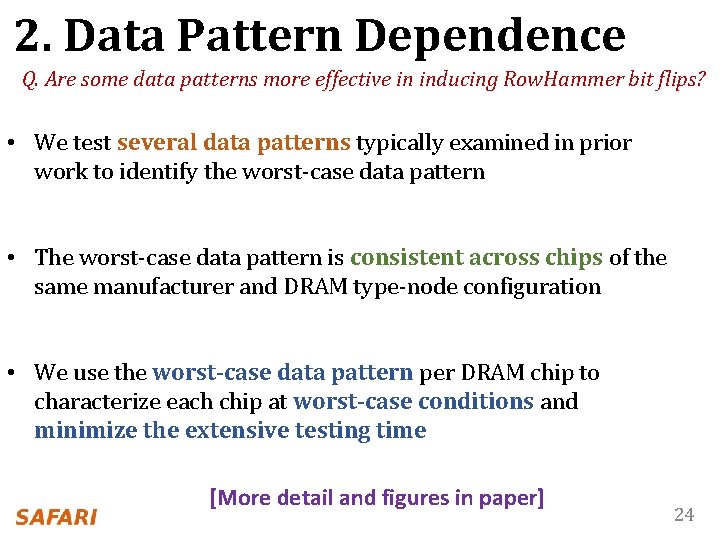 2. Data Pattern Dependence

Q. Are some data patterns more effective in inducing RowHammer bit flips?

• We test several data patterns typically examined in prior work to identify the worst-case data pattern

• The worst-case data pattern is consistent across chips of the same manufacturer and DRAM type-node configuration

• We use the worst-case data pattern per DRAM chip to characterize each chip at worst-case conditions and minimize the extensive testing time

[More detail and figures in paper]

SAFARI

24